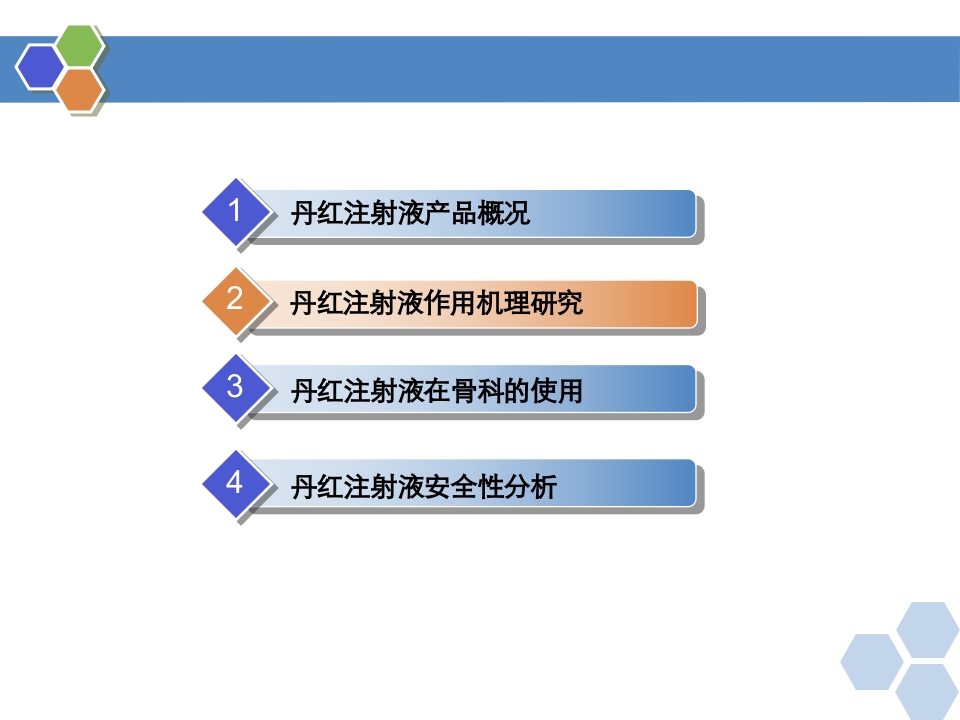 1 丹红注射液产品概况

2 丹红注射液作用机理研究

3 丹红注射液在骨科的使用

4 丹红注射液安全性分析